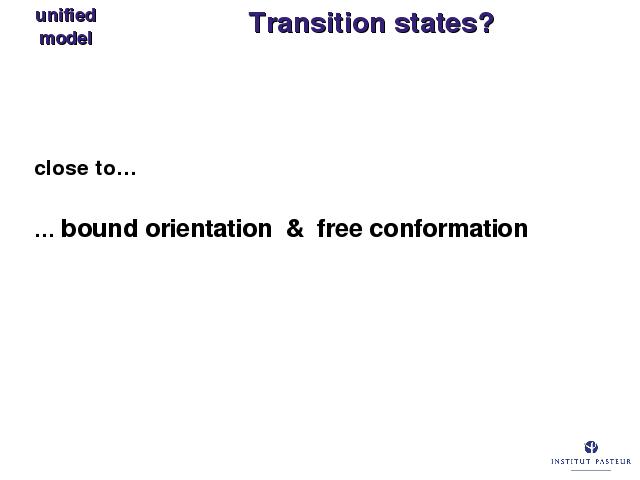 unified model

Transition states?

close to…

… bound orientation & free conformation

INSTITUT PASTEUR